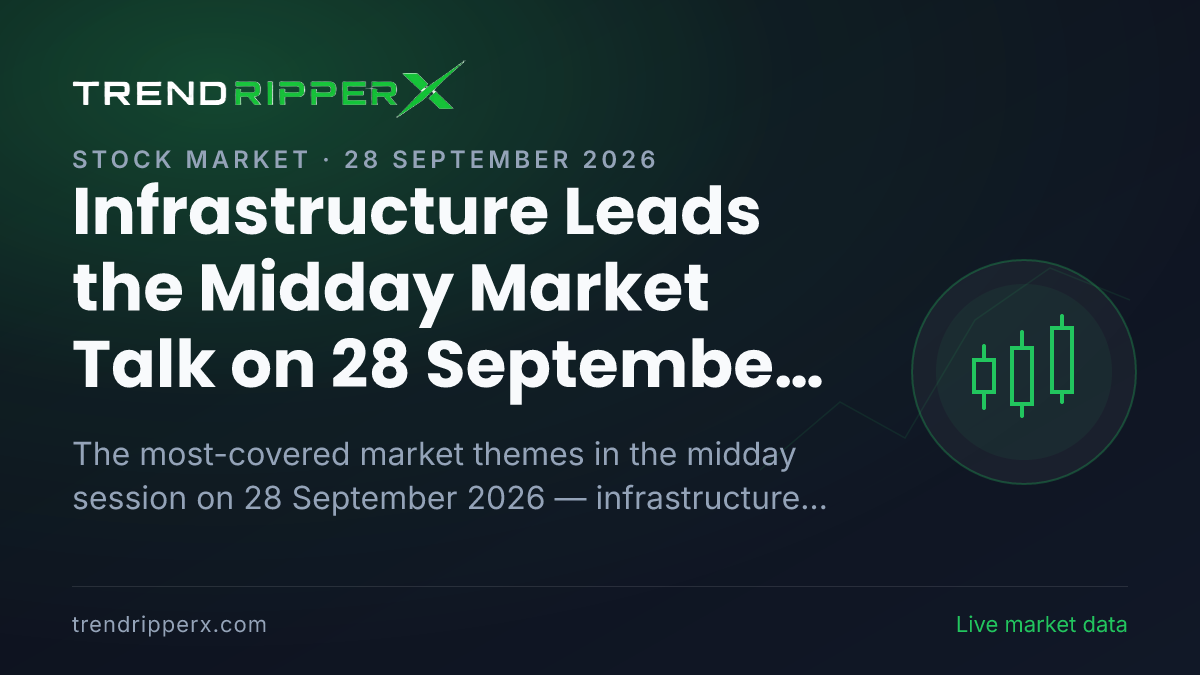 TRENDRIPPERX

STOCK MARKET · 28 SEPTEMBER 2026

Infrastructure Leads the Midday Market Talk on 28 Septembe...

The most-covered market themes in the midday session on 28 September 2026 — infrastructure...

trendripperx.com

Live market data